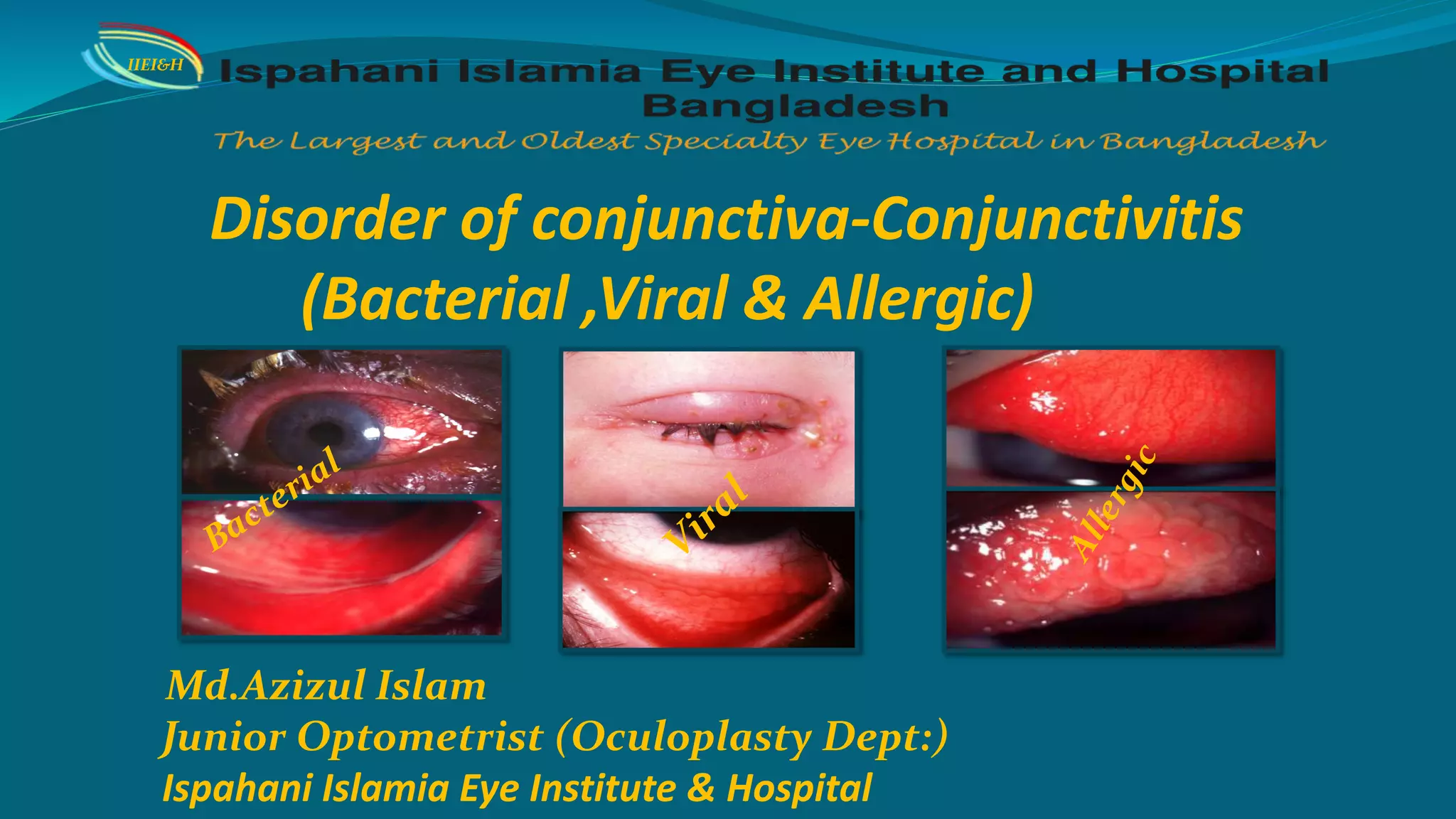 IIEI&H

Ispahani Islamia Eye Institute and Hospital Bangladesh

The Largest and Oldest Specialty Eye Hospital in Bangladesh

Disorder of conjunctiva-Conjunctivitis (Bacterial ,Viral & Allergic)

Bacterial

Viral

Allergic

Md.Azizul Islam
Junior Optometrist (Oculoplasty Dept:)
Ispahani Islamia Eye Institute & Hospital